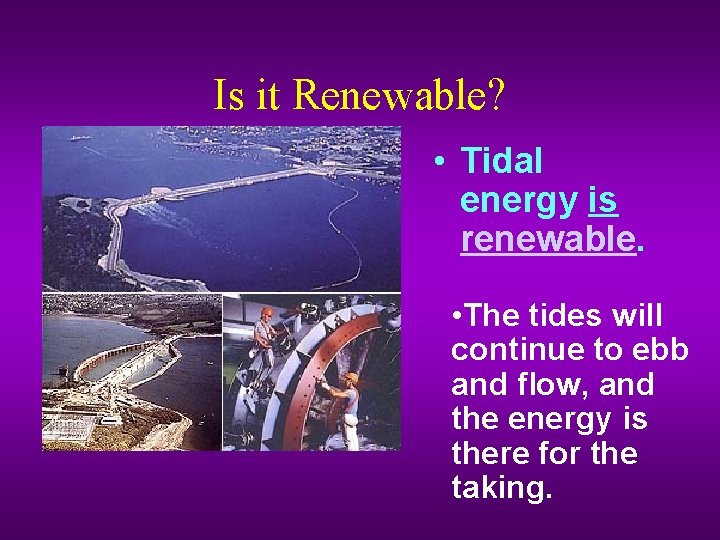 Is it Renewable?

• Tidal energy is renewable.

•The tides will continue to ebb and flow, and the energy is there for the taking.